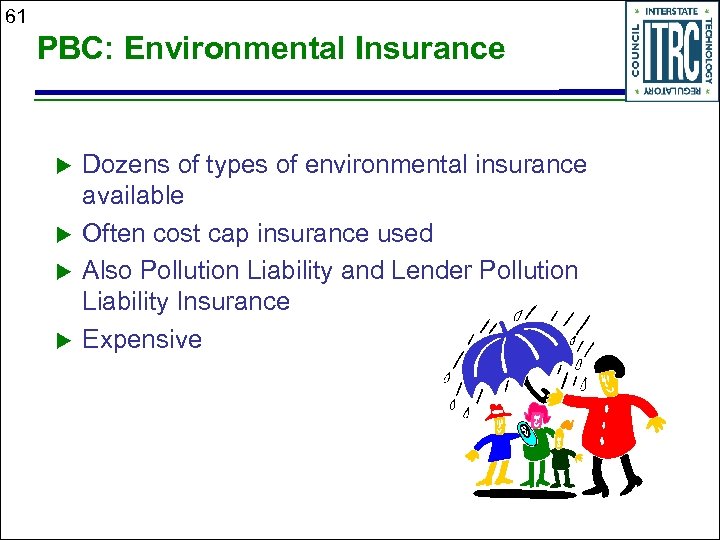 61

PBC: Environmental Insurance

INTERSTATE TECHNOLOGY REGULATORY COUNCIL
ITRC

▶ Dozens of types of environmental insurance available
▶ Often cost cap insurance used
▶ Also Pollution Liability and Lender Pollution Liability Insurance
▶ Expensive